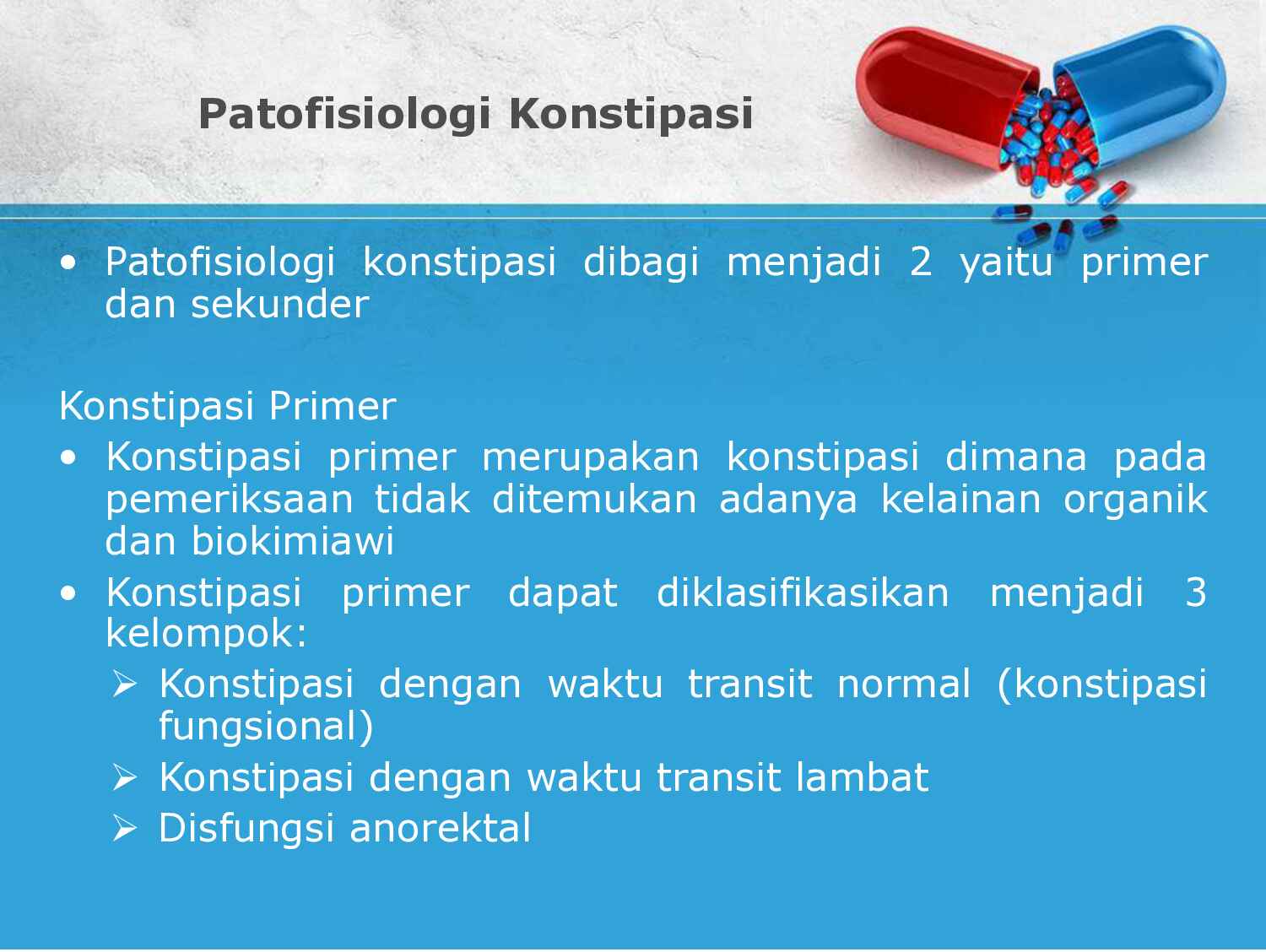 Patofisiologi Konstipasi

• Patofisiologi konstipasi dibagi menjadi 2 yaitu primer dan sekunder

Konstipasi Primer
• Konstipasi primer merupakan konstipasi dimana pada pemeriksaan tidak ditemukan adanya kelainan organik dan biokimiawi
• Konstipasi primer dapat diklasifikasikan menjadi 3 kelompok:
➢ Konstipasi dengan waktu transit normal (konstipasi fungsional)
➢ Konstipasi dengan waktu transit lambat
➢ Disfungsi anorektal